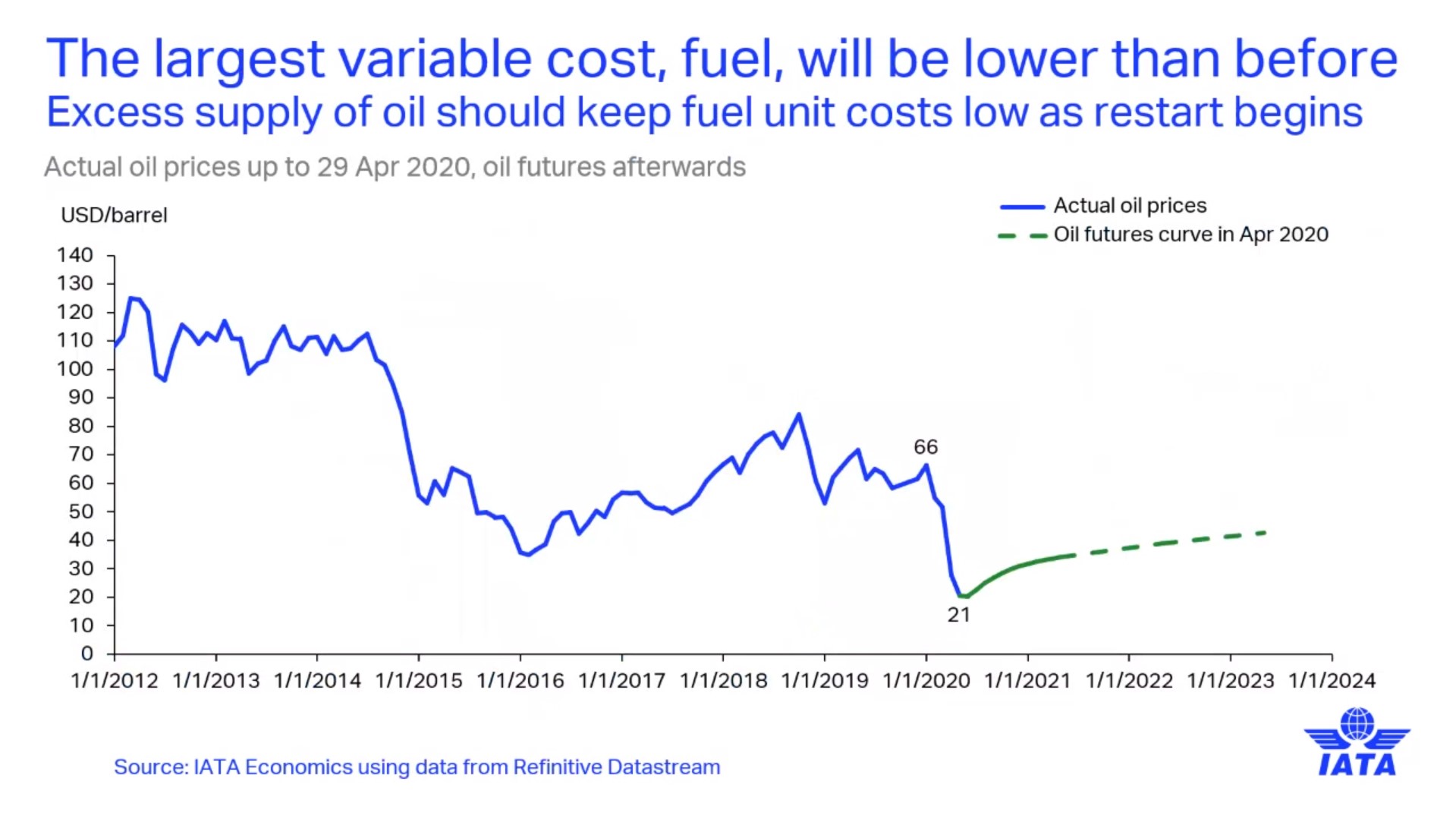 The largest variable cost, fuel, will be lower than before
Excess supply of oil should keep fuel unit costs low as restart begins

Actual oil prices up to 29 Apr 2020, oil futures afterwards

USD/barrel

Actual oil prices
Oil futures curve in Apr 2020

140
130
120
110
100
90
80
70
60
50
40
30
20
10
0

66
21

1/1/2012 1/1/2013 1/1/2014 1/1/2015 1/1/2016 1/1/2017 1/1/2018 1/1/2019 1/1/2020 1/1/2021 1/1/2022 1/1/2023 1/1/2024

Source: IATA Economics using data from Refinitive Datastream

IATA